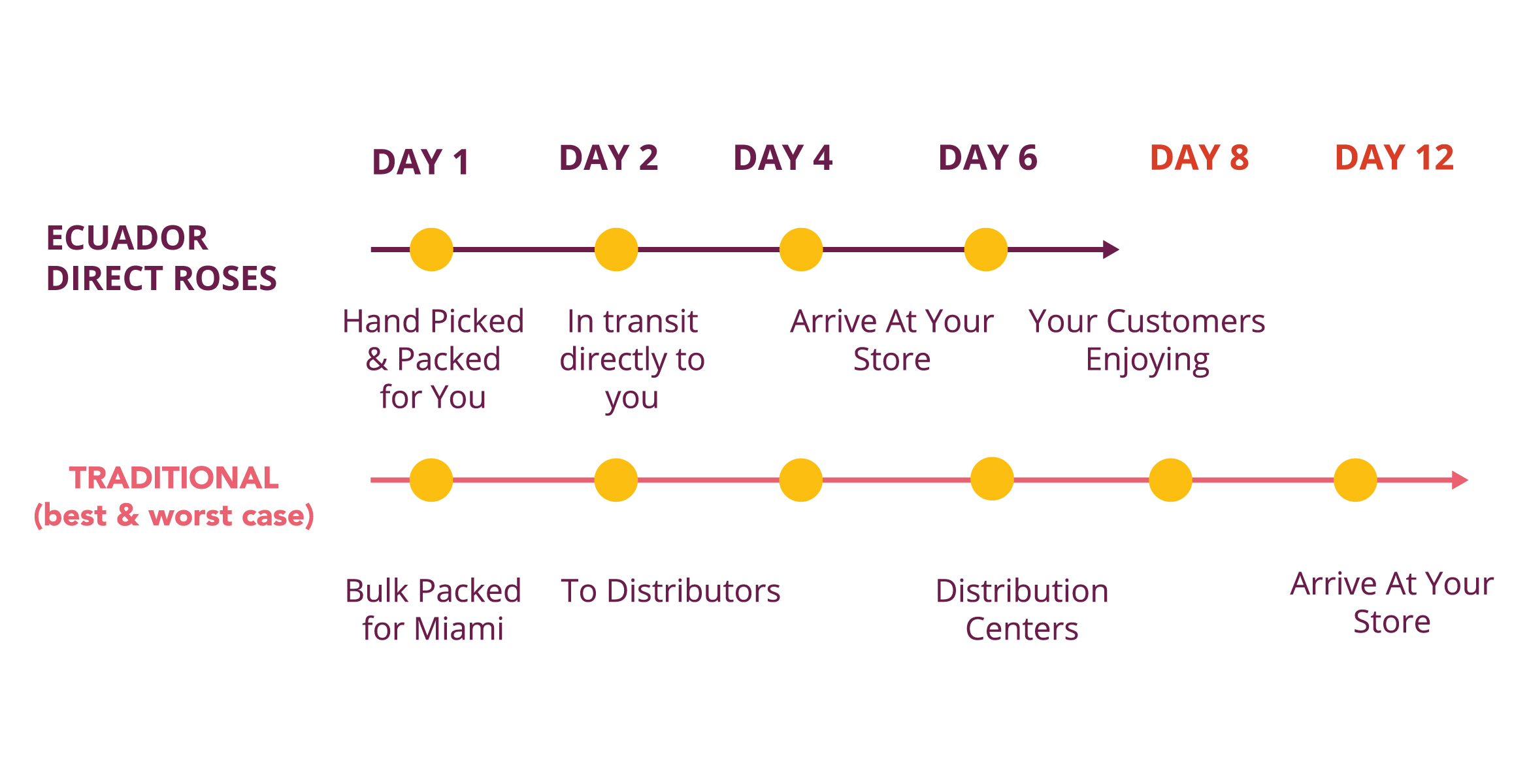 DAY 1 DAY 2 DAY 4 DAY 6 DAY 8 DAY 12

ECUADOR DIRECT ROSES

Hand Picked & Packed for You

In transit directly to you

Arrive At Your Store

Your Customers Enjoying

TRADITIONAL (best & worst case)

Bulk Packed for Miami

To Distributors

Distribution Centers

Arrive At Your Store